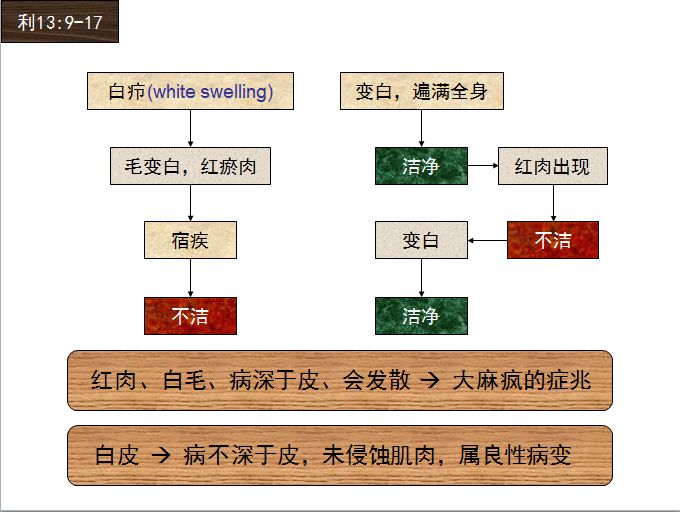 利13:9-17

白疖(white swelling)

毛变白，红瘀肉

宿疾

不洁

变白，遍满全身

洁净

红肉出现

不洁

变白

洁净

红肉、白毛、病深于皮、会发散 → 大麻疯的症兆

白皮 → 病不深于皮，未侵蚀肌肉，属良性病变